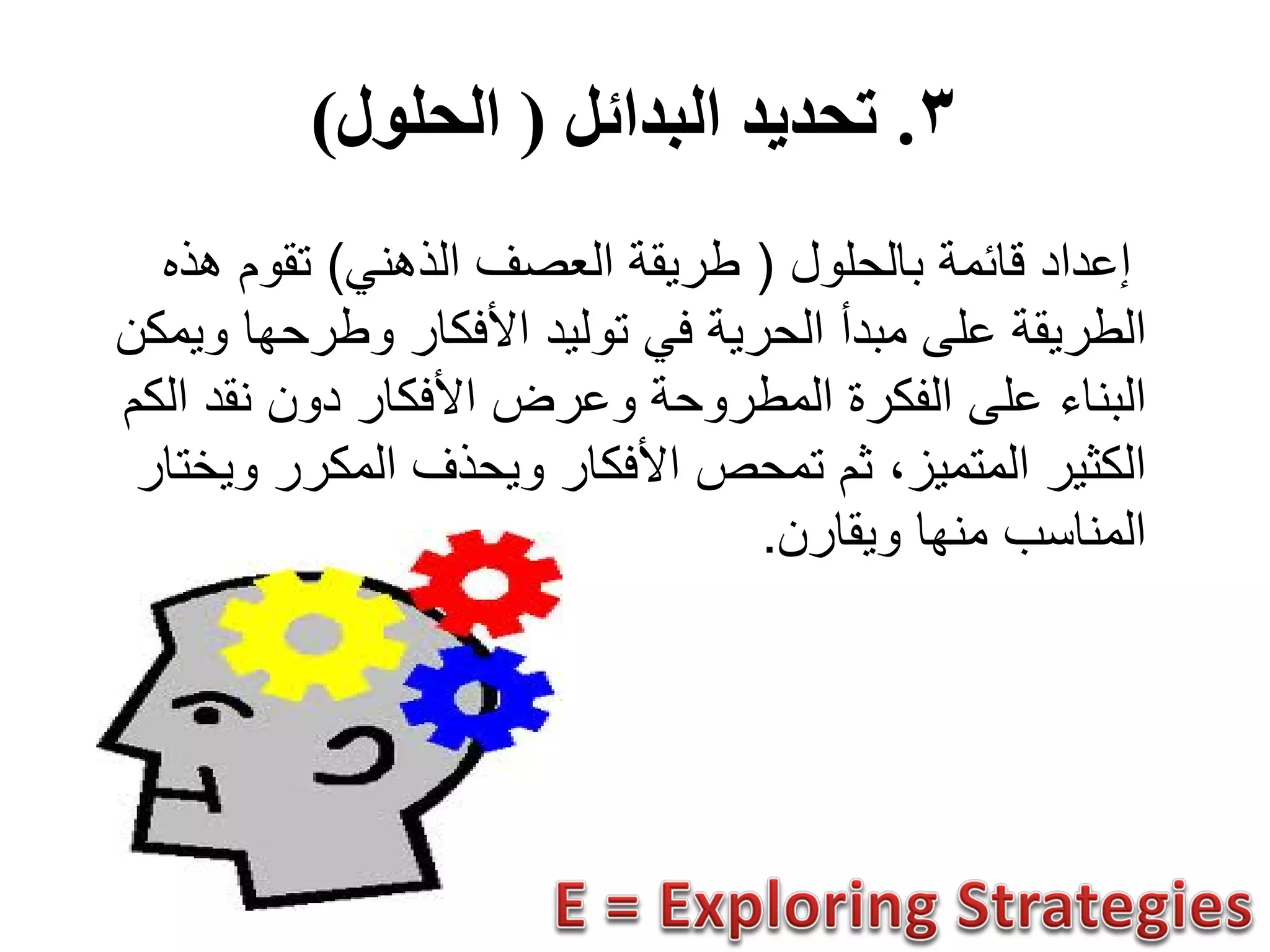 ٣. تحديد البدائل ( الحلول)

إعداد قائمة بالحلول ( طريقة العصف الذهني) تقوم هذه الطريقة على مبدأ الحرية في توليد الأفكار وطرحها ويمكن البناء على الفكرة المطروحة وعرض الأفكار دون نقد الكم الكثير المتميز، ثم تمحص الأفكار ويحذف المكرر ويختار المناسب منها ويقارن.

E = Exploring Strategies